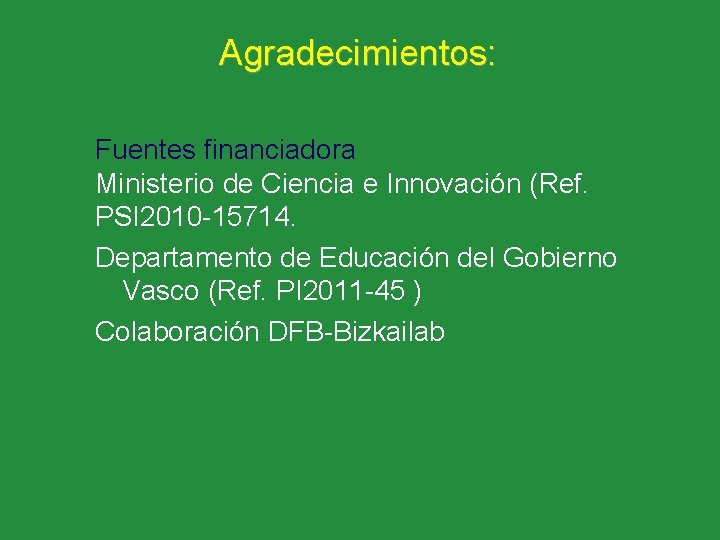 Agradecimientos:

Fuentes financiadora
Ministerio de Ciencia e Innovación (Ref. PSI2010-15714.

Departamento de Educación del Gobierno Vasco (Ref. PI2011-45 )

Colaboración DFB-Bizkailab